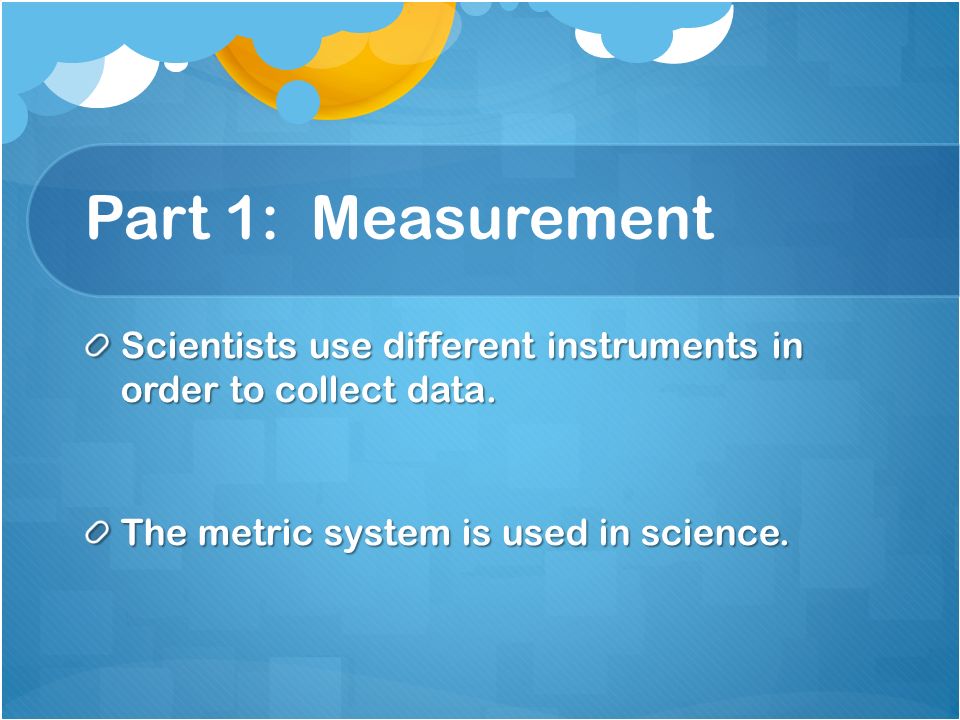 Part 1: Measurement

Scientists use different instruments in order to collect data.

The metric system is used in science.